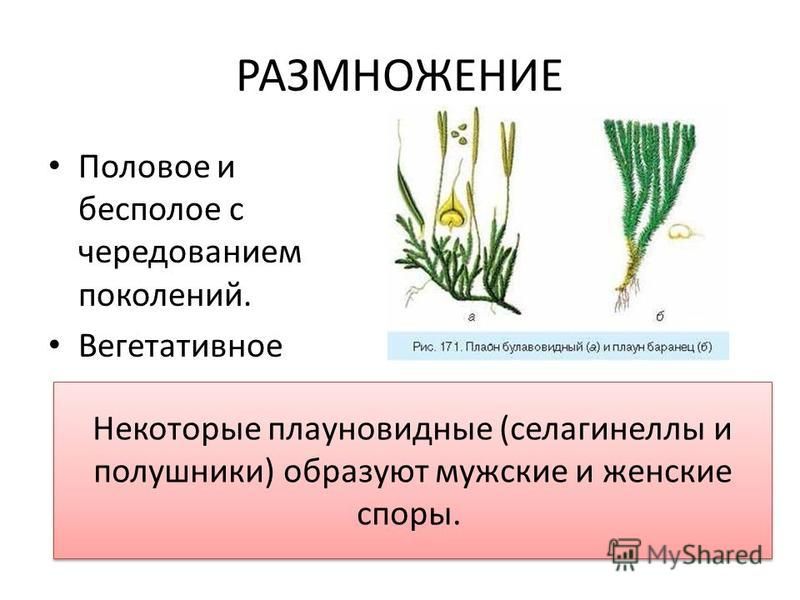 РАЗМНОЖЕНИЕ

• Половое и бесполое с чередованием поколений.

• Вегетативное

а б

Рис. 171. Плаон булавовидный (а) и плаун баранец (б)

Некоторые плауновидные (селагинеллы и полушники) образуют мужские и женские споры.

MyShared